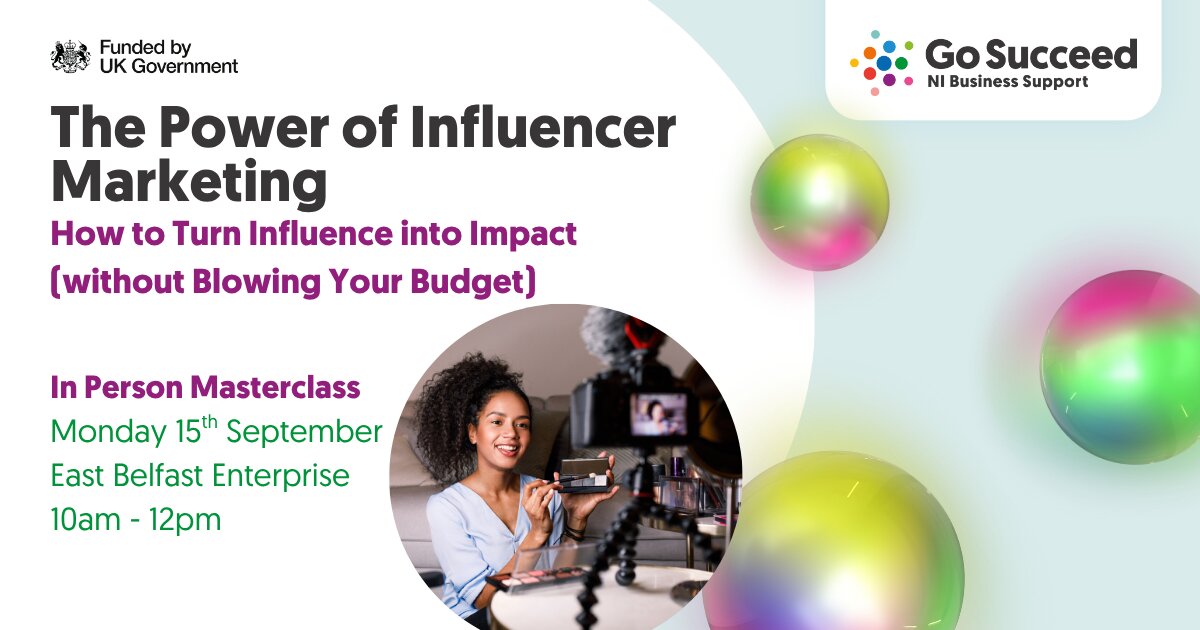 Funded by UK Government

Go Succeed
NI Business Support

The Power of Influencer Marketing

How to Turn Influence into Impact (without Blowing Your Budget)

In Person Masterclass
Monday 15$^{th}$ September
East Belfast Enterprise
10am - 12pm